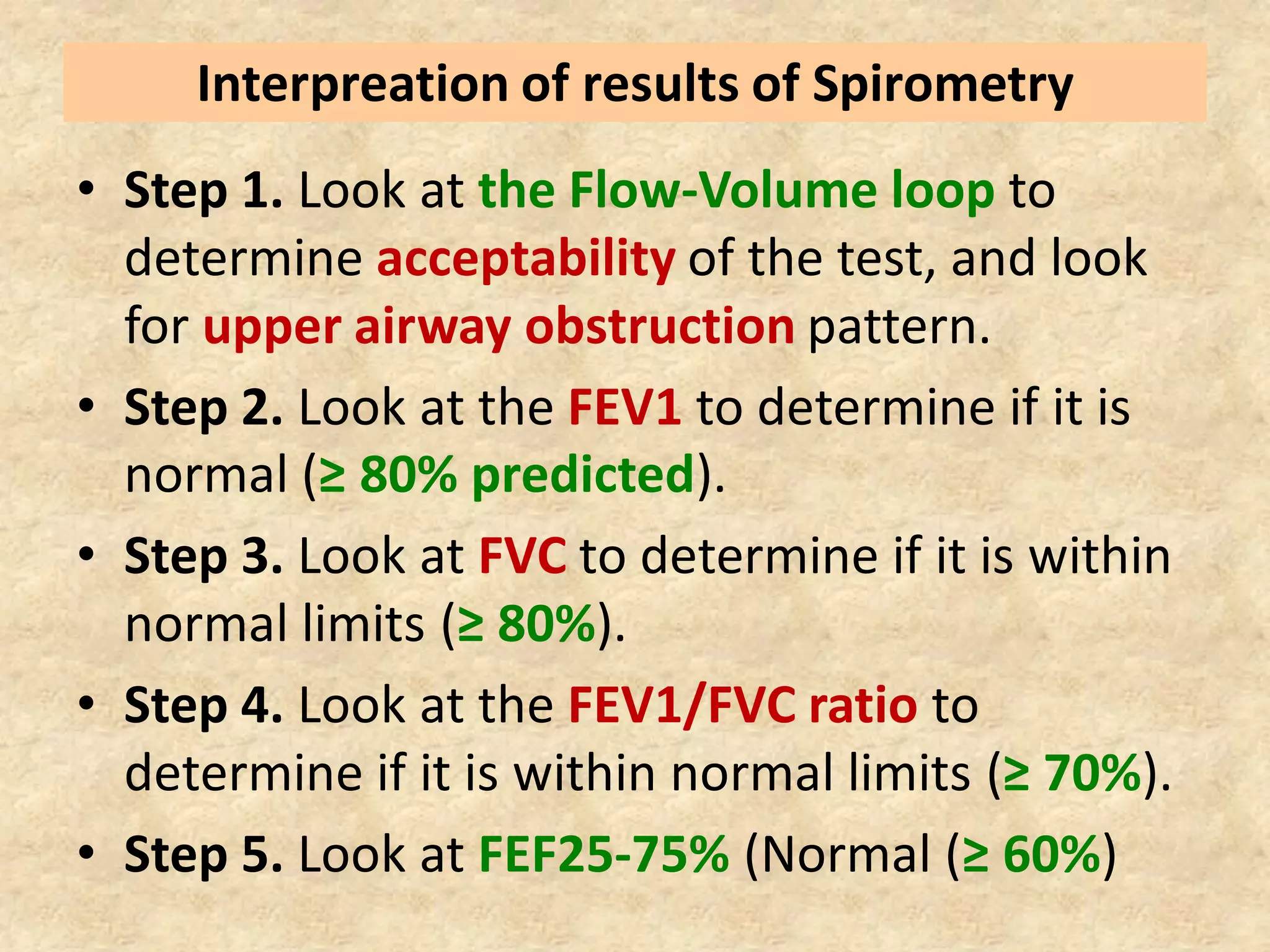 Interpreation of results of Spirometry

• Step 1. Look at the Flow-Volume loop to determine acceptability of the test, and look for upper airway obstruction pattern.
• Step 2. Look at the FEV1 to determine if it is normal (≥ 80% predicted).
• Step 3. Look at FVC to determine if it is within normal limits (≥ 80%).
• Step 4. Look at the FEV1/FVC ratio to determine if it is within normal limits (≥ 70%).
• Step 5. Look at FEF25-75% (Normal (≥ 60%)